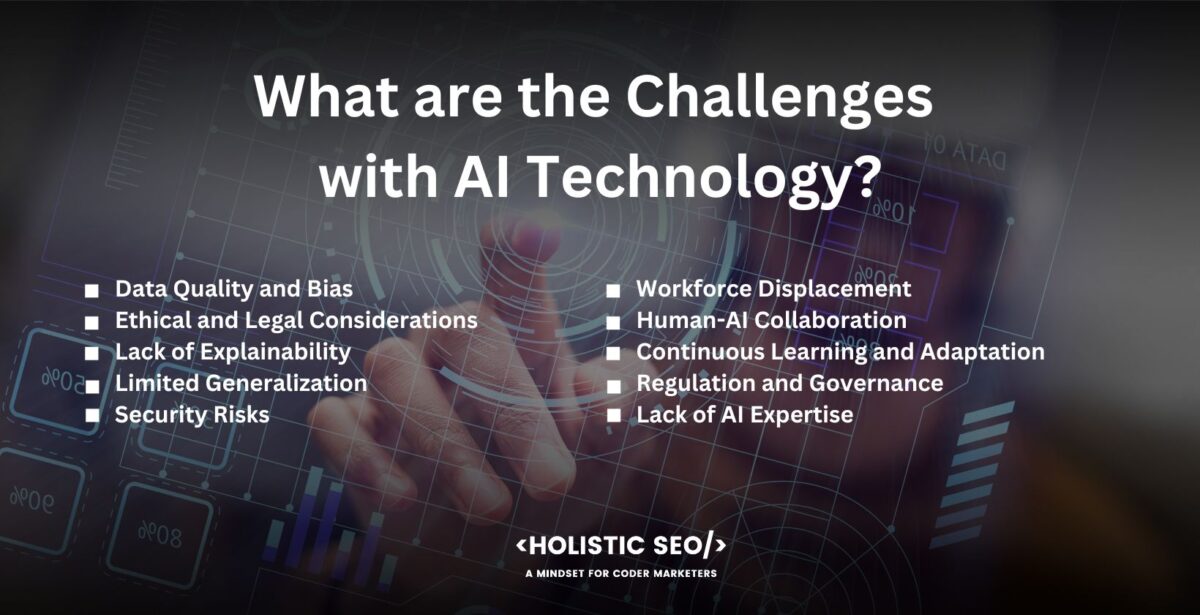 What are the Challenges with AI Technology?

■ Data Quality and Bias
■ Ethical and Legal Considerations
■ Lack of Explainability
■ Limited Generalization
■ Security Risks

■ Workforce Displacement
■ Human-AI Collaboration
■ Continuous Learning and Adaptation
■ Regulation and Governance
■ Lack of AI Expertise

<HOLISTIC SEO/>
A MINDSET FOR CODER MARKETERS